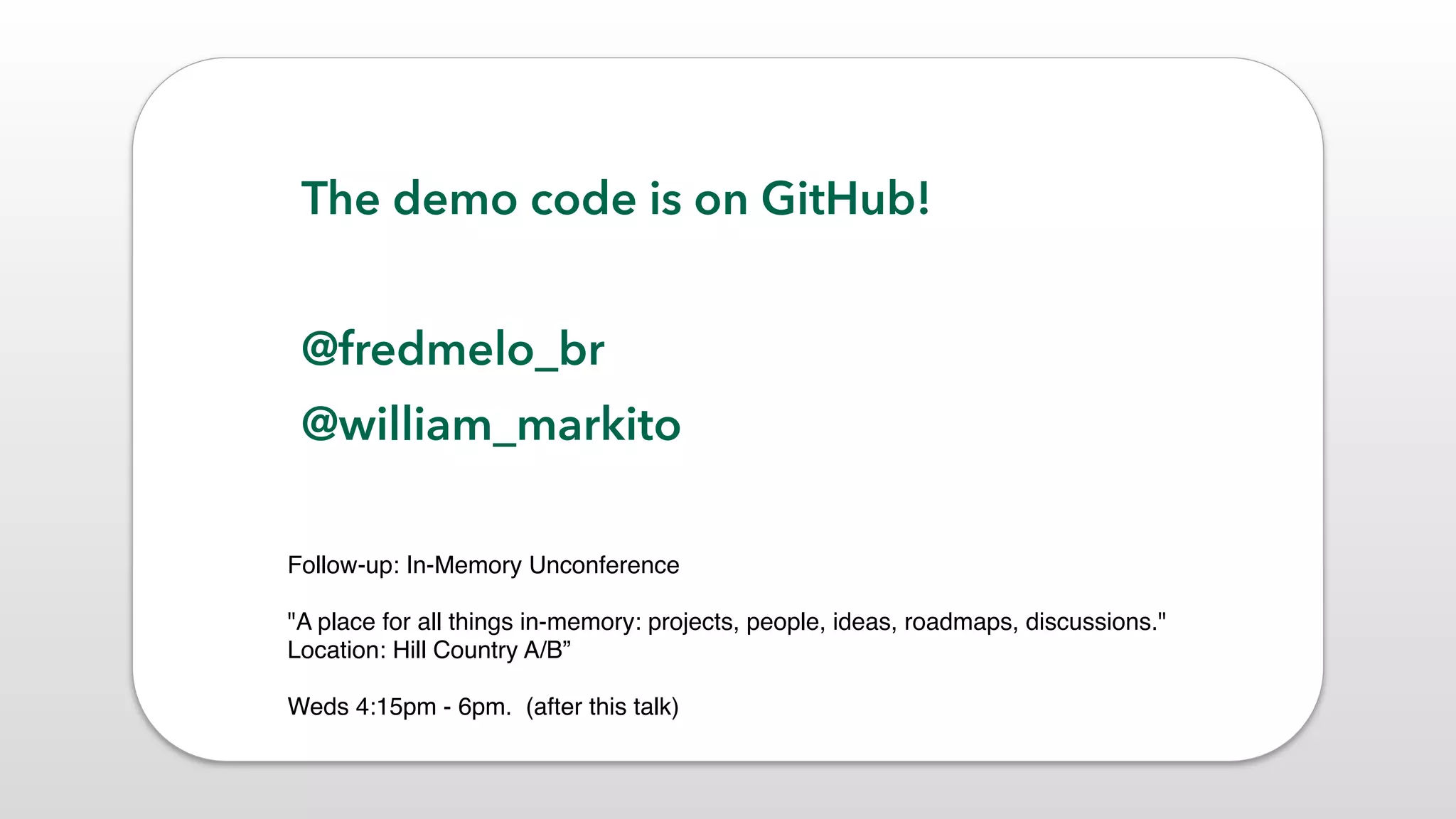 The demo code is on GitHub!

@fredmelo_br

@william_markito

Follow-up: In-Memory Unconference

"A place for all things in-memory: projects, people, ideas, roadmaps, discussions." Location: Hill Country A/B”

Weds 4:15pm - 6pm.  (after this talk)